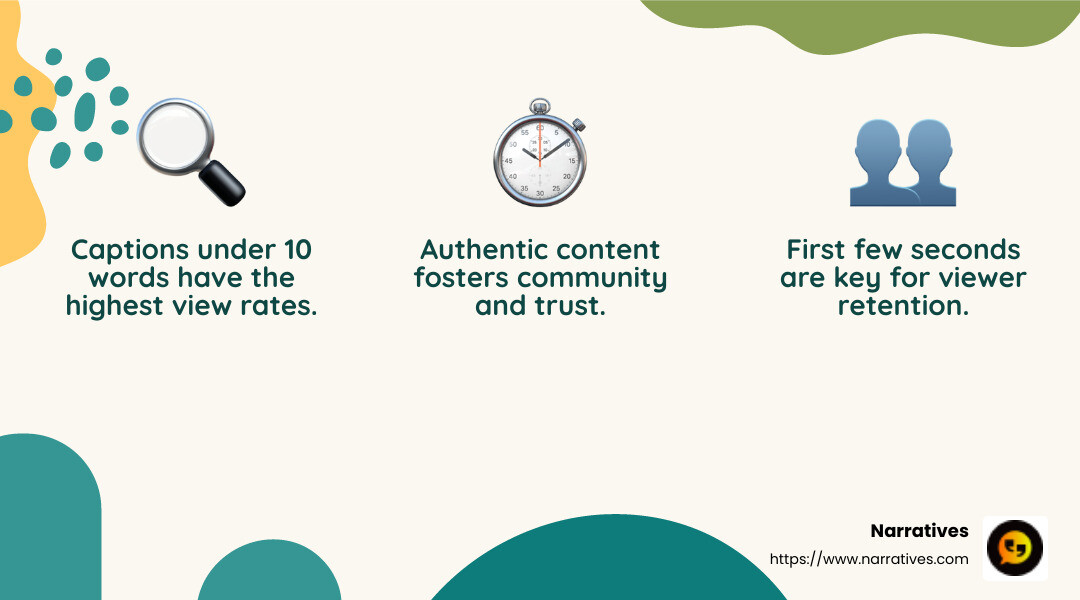 Captions under 10 words have the highest view rates.

Authentic content fosters community and trust.

First few seconds are key for viewer retention.

Narratives
https://www.narratives.com